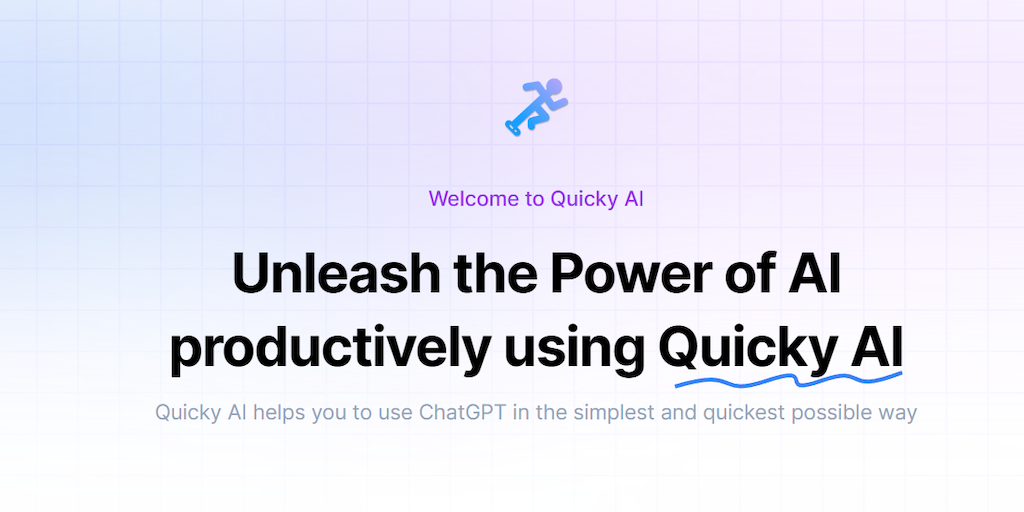 Welcome to Quicky AI

Unleash the Power of AI productively using Quicky AI

Quicky AI helps you to use ChatGPT in the simplest and quickest possible way